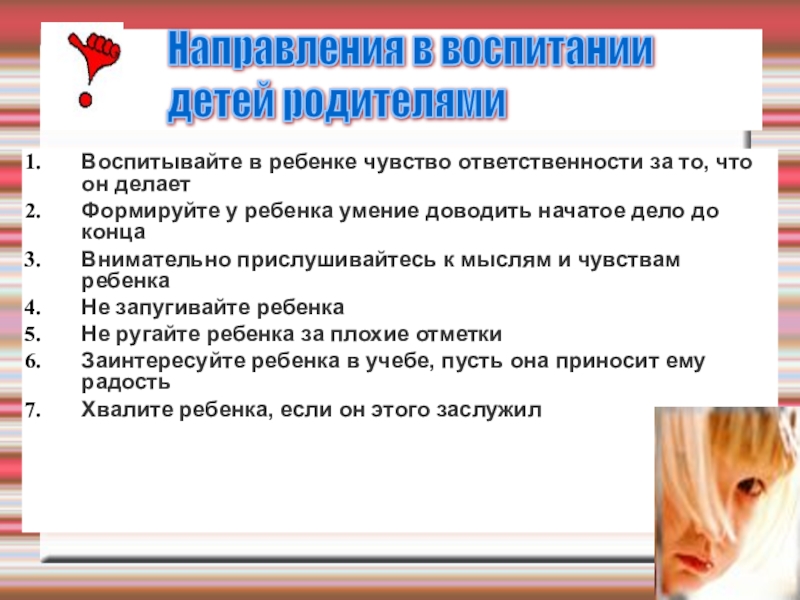 Направления в воспитании детей родителями

1. Воспитывайте в ребенке чувство ответственности за то, что он делает
2. Формируйте у ребенка умение доводить начатое дело до конца
3. Внимательно прислушивайтесь к мыслям и чувствам ребенка
4. Не запугивайте ребенка
5. Не ругайте ребенка за плохие отметки
6. Заинтересуйте ребенка в учебе, пусть она приносит ему радость
7. Хвалите ребенка, если он этого заслужил